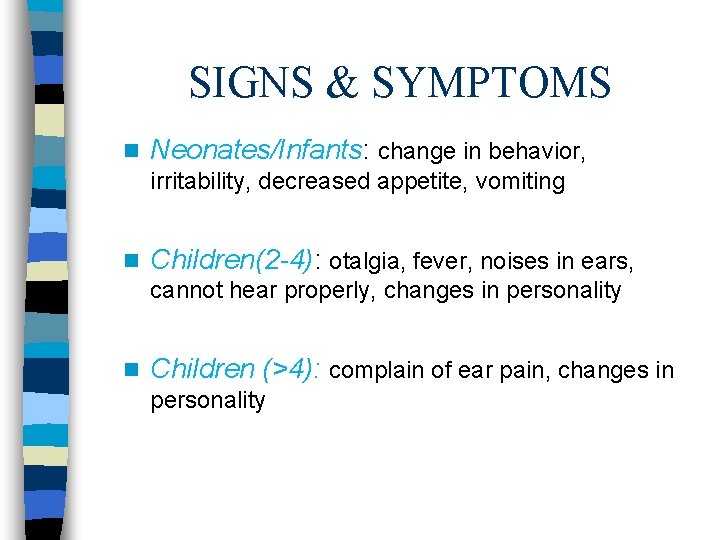 SIGNS & SYMPTOMS

■ Neonates/Infants: change in behavior, irritability, decreased appetite, vomiting

■ Children(2-4): otalgia, fever, noises in ears, cannot hear properly, changes in personality

■ Children (>4): complain of ear pain, changes in personality